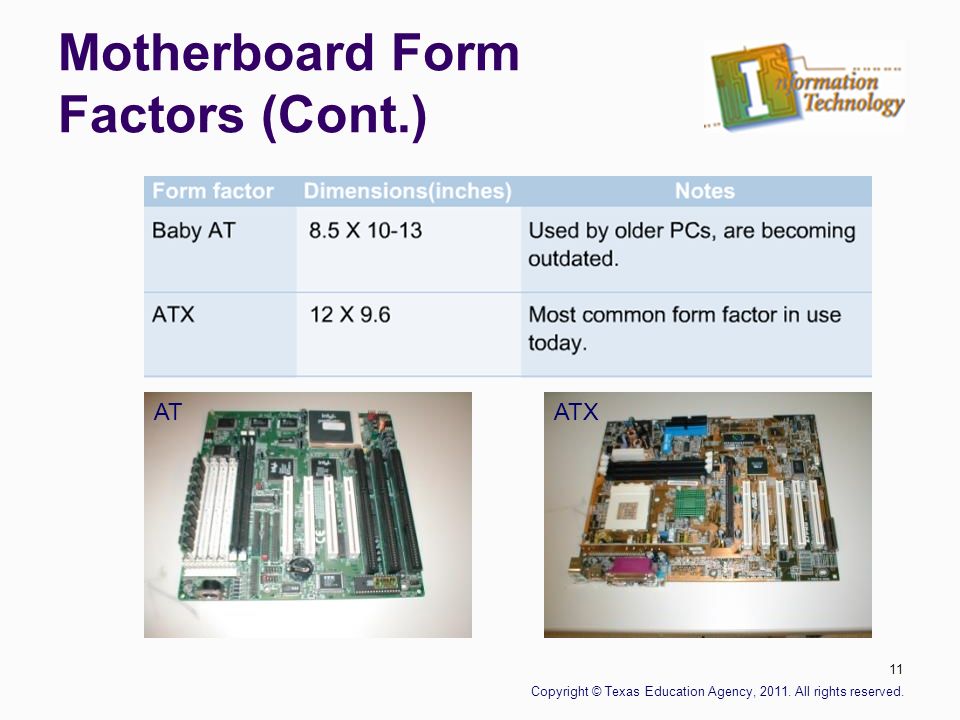 Motherboard Form Factors (Cont.)

Information Technology

| Form factor | Dimensions(inches) | Notes |
|---|---|---|
| Baby AT | 8.5 X 10-13 | Used by older PCs, are becoming outdated. |
| ATX | 12 X 9.6 | Most common form factor in use today. |

AT

ATX

11

Copyright © Texas Education Agency, 2011. All rights reserved.